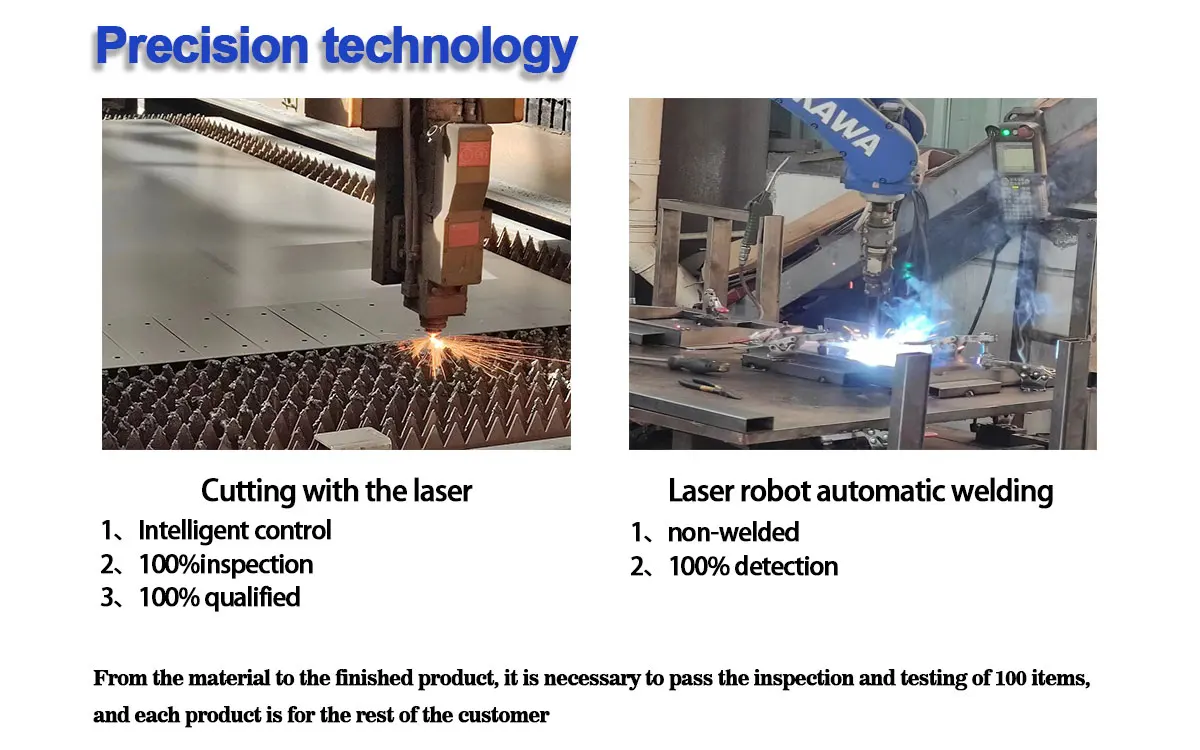 Precision technology

KAWA

Cutting with the laser
1、Intelligent control
2、100%inspection
3、100% qualified

Laser robot automatic welding
1、non-welded
2、100% detection

From the material to the finished product, it is necessary to pass the inspection and testing of 100 items, and each product is for the rest of the customer